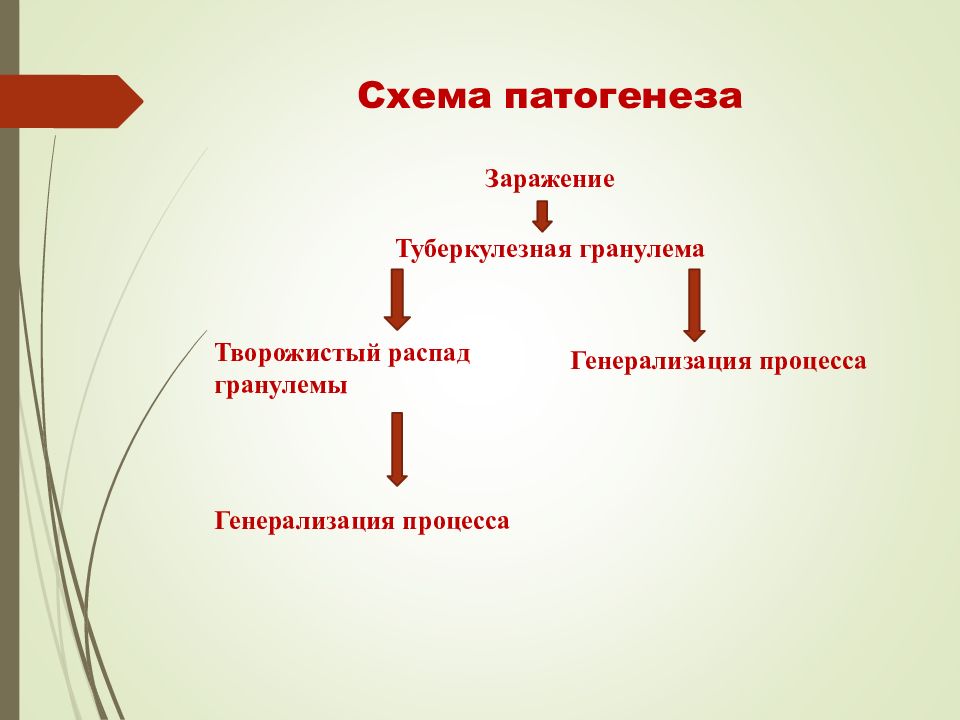 Схема патогенеза

Заражение

Туберкулезная гранулема

Творожистый распад гранулемы

Генерализация процесса

Генерализация процесса